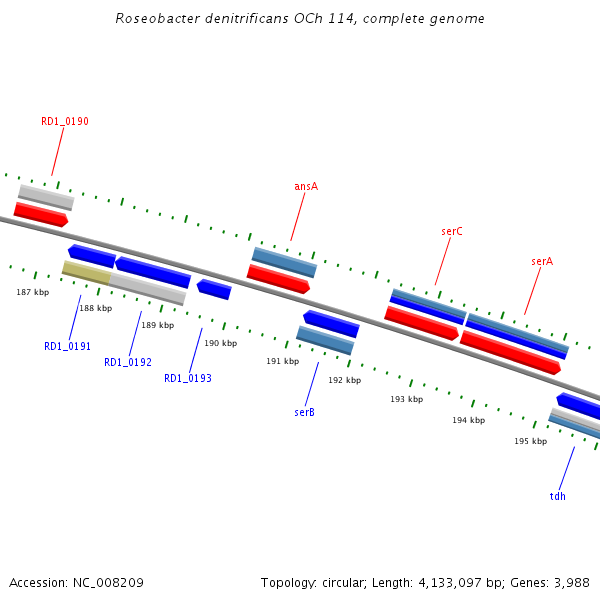 Roseobacter denitrificans OCh 114, complete genome

RD1_0190

ansA

serC

serA

187 kbp

188 kbp

189 kbp

190 kbp

191 kbp

192 kbp

193 kbp

194 kbp

195 kbp

RD1_0191

RD1_0192

RD1_0193

serB

tdh

Accession: NC_008209

Topology: circular; Length: 4,133,097 bp; Genes: 3,988